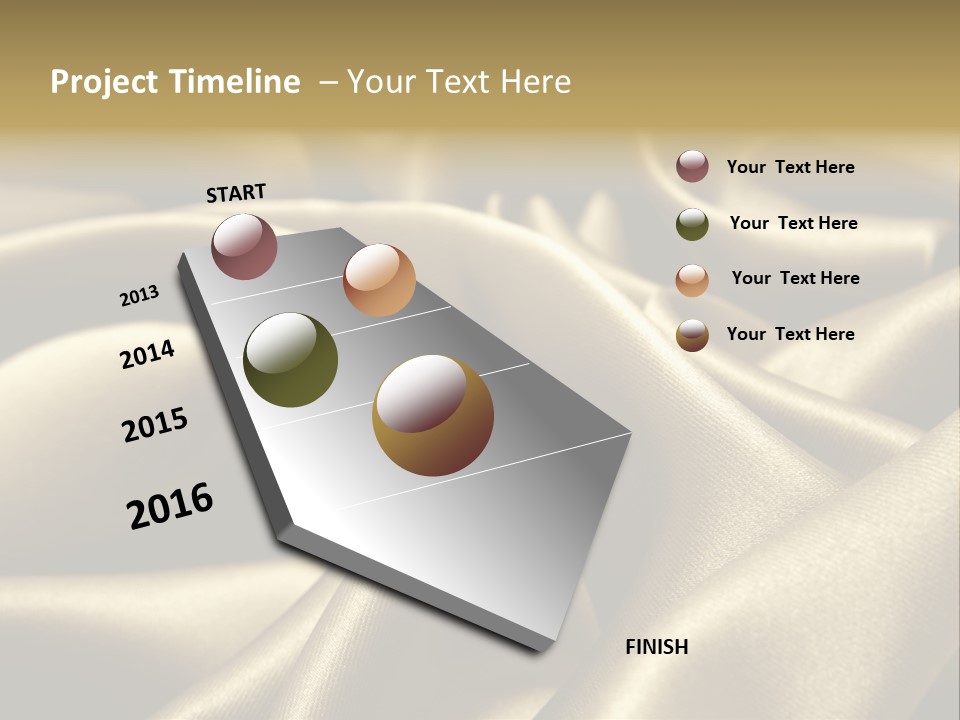 Project Timeline – Your Text Here

START

2013

2014

2015

2016

FINISH

Your Text Here

Your Text Here

Your Text Here

Your Text Here